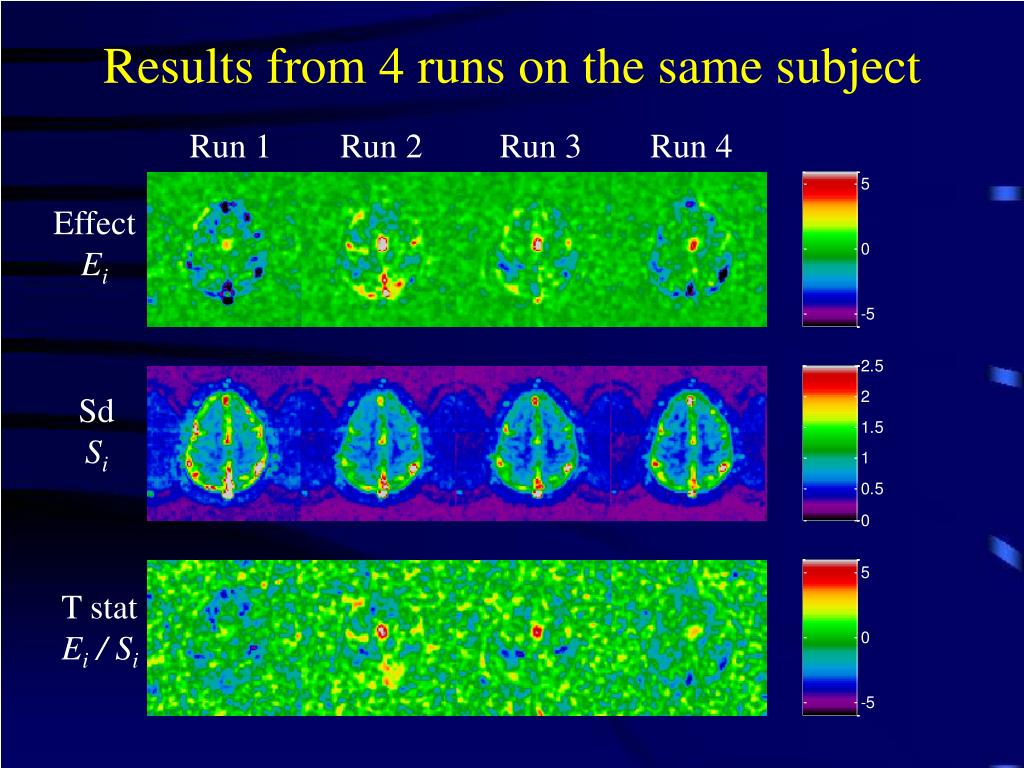 Results from 4 runs on the same subject

Run 1 Run 2 Run 3 Run 4

Effect
$E_i$

5
0
-5

Sd
$S_i$

2.5
2
1.5
1
0.5
0

T stat
$E_i / S_i$

5
0
-5